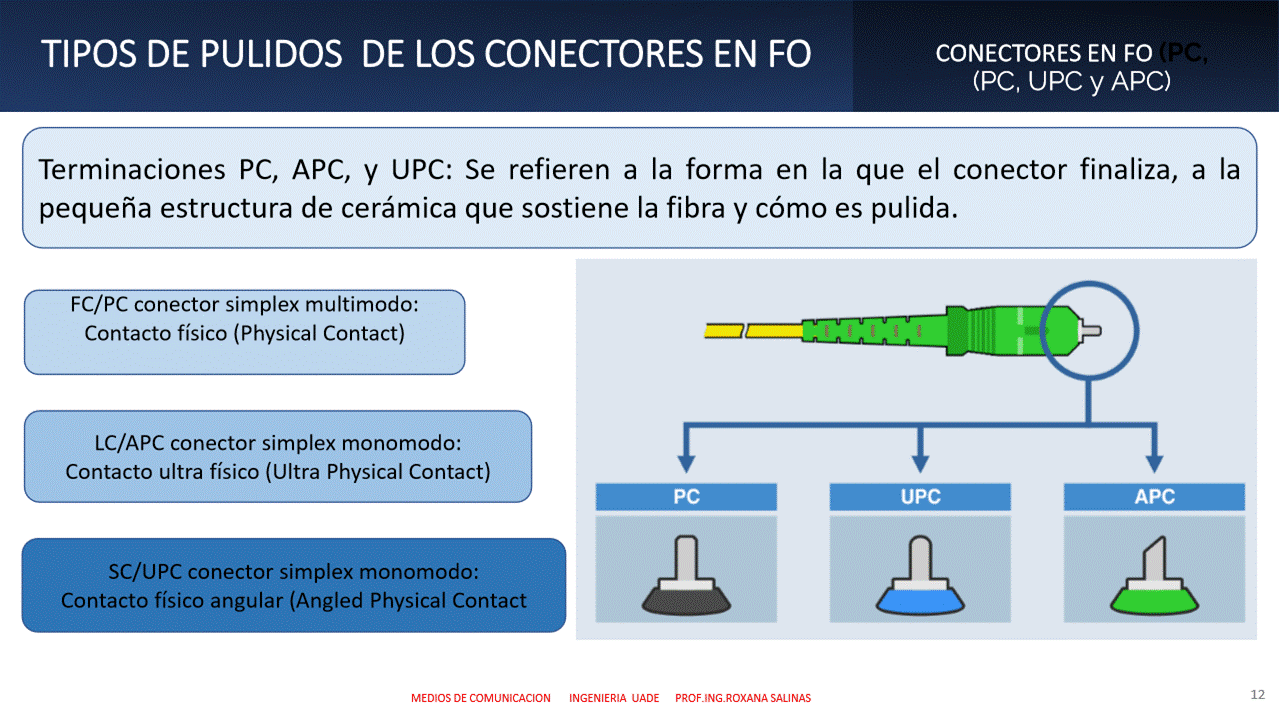 TIPOS DE PULIDOS DE LOS CONECTORES EN FO

CONECTORES EN FO (PC,
(PC, UPC y APC)

Terminaciones PC, APC, y UPC: Se refieren a la forma en la que el conector finaliza, a la pequeña estructura de cerámica que sostiene la fibra y cómo es pulida.

FC/PC conector simplex multimodo: Contacto físico (Physical Contact)

LC/APC conector simplex monomodo: Contacto ultra físico (Ultra Physical Contact)

SC/UPC conector simplex monomodo: Contacto físico angular (Angled Physical Contact

PC

UPC

APC

MEDIOS DE COMUNICACION INGENIERIA UADE PROF.ING.ROXANA SALINAS

12